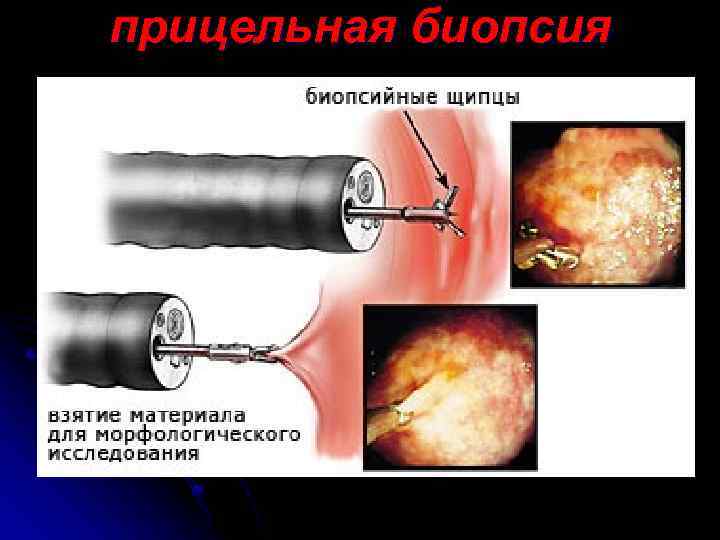 прицельная биопсия

биопсийные щипцы

взятие материала для морфологического исследования